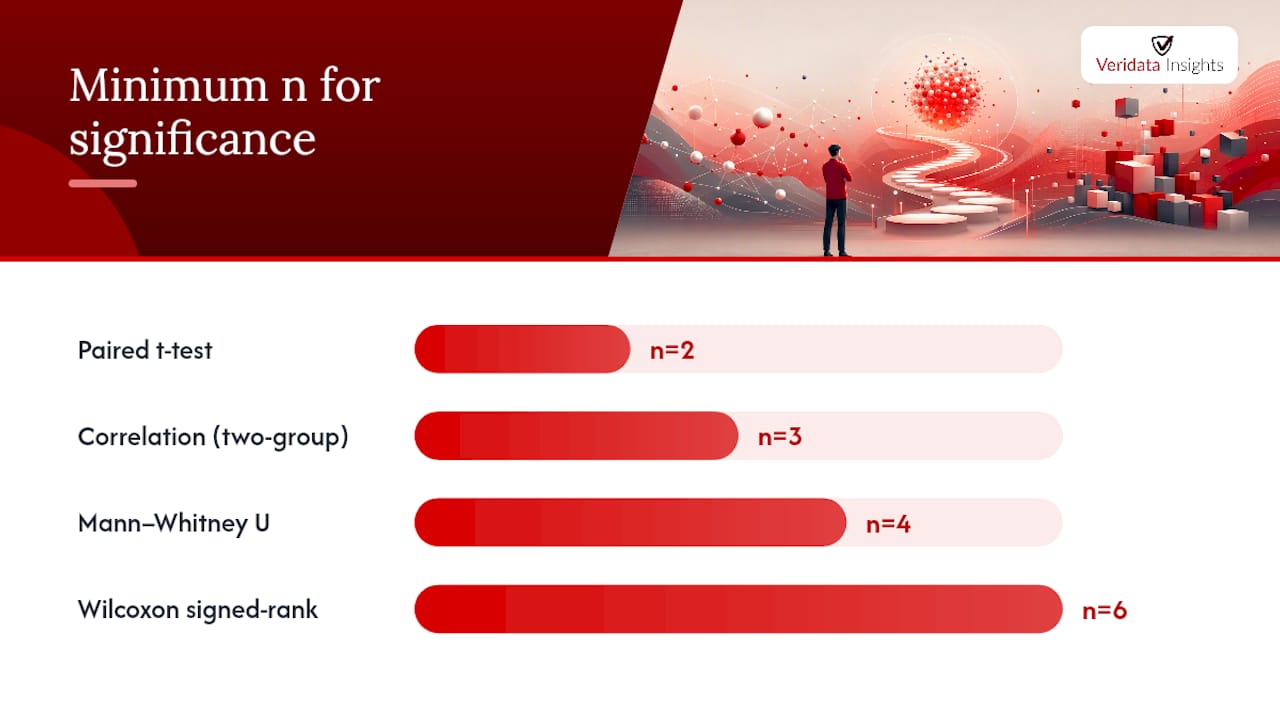 Minimum n for significance

Veridata Insights

Paired t-test n=2

Correlation (two-group) n=3

Mann–Whitney U n=4

Wilcoxon signed-rank n=6